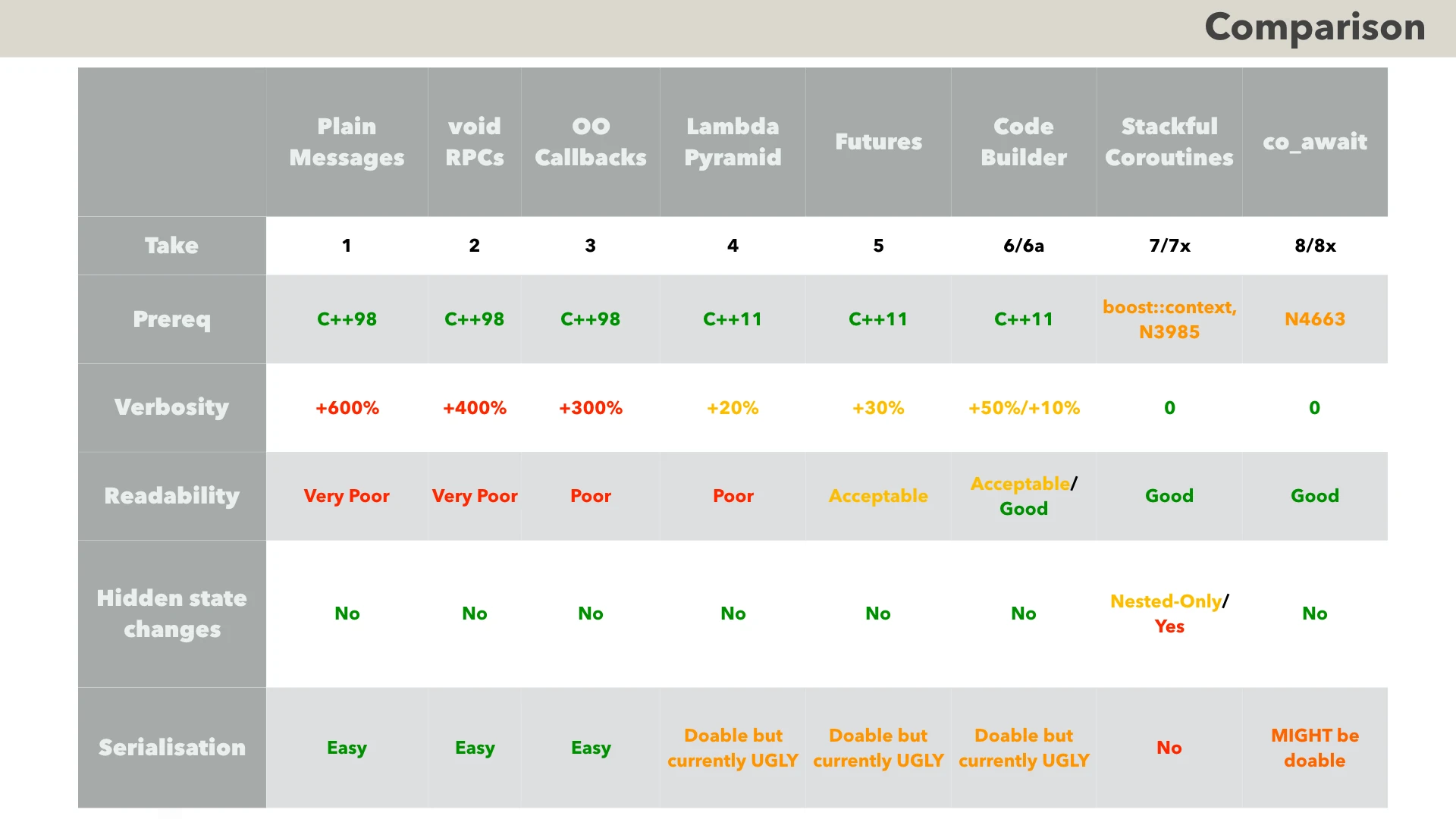 Comparison

|  | Plain Messages | void RPCs | OO Callbacks | Lambda Pyramid | Futures | Code Builder | Stackful Coroutines | co_await |
|---|---|---|---|---|---|---|---|---|
| Take | 1 | 2 | 3 | 4 | 5 | 6/6a | 7/7x | 8/8x |
| Prereq | C++98 | C++98 | C++98 | C++11 | C++11 | C++11 | boost::context, N3985 | N4663 |
| Verbosity | +600% | +400% | +300% | +20% | +30% | +50%/+10% | 0 | 0 |
| Readability | Very Poor | Very Poor | Poor | Poor | Acceptable | Acceptable/ Good | Good | Good |
| Hidden state changes | No | No | No | No | No | No | Nested-Only/ Yes | No |
| Serialisation | Easy | Easy | Easy | Doable but currently UGLY | Doable but currently UGLY | Doable but currently UGLY | No | MIGHT be doable |